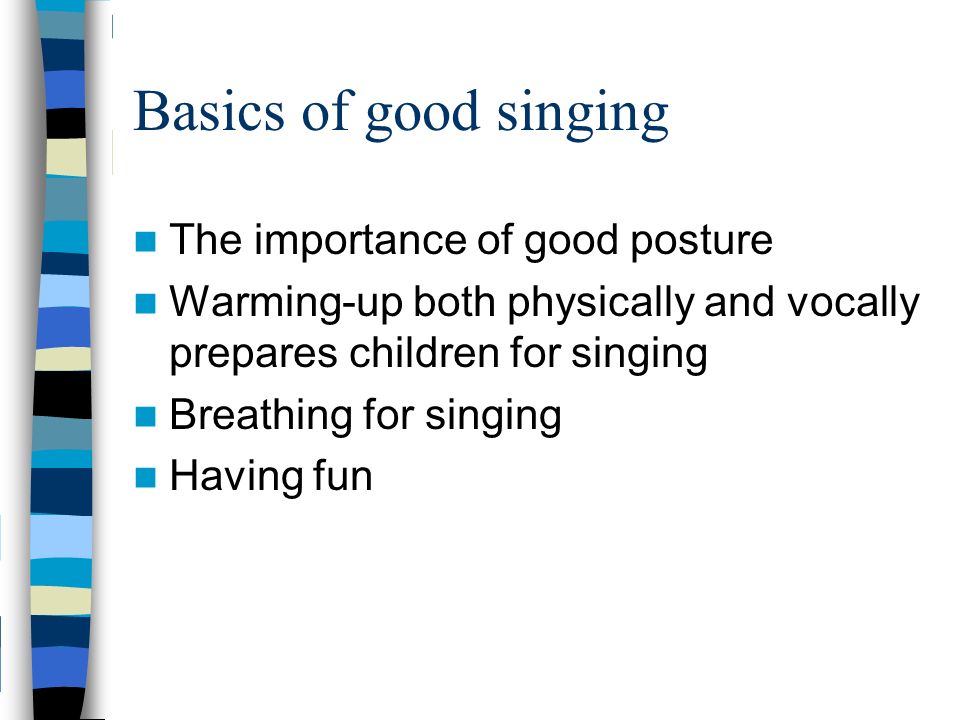 Basics of good singing

- The importance of good posture
- Warming-up both physically and vocally prepares children for singing
- Breathing for singing
- Having fun